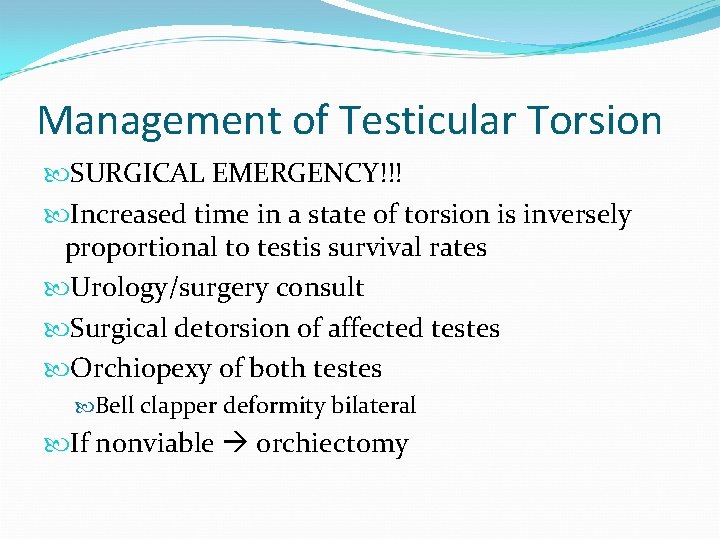 Management of Testicular Torsion

SURGICAL EMERGENCY!!!

Increased time in a state of torsion is inversely proportional to testis survival rates

Urology/surgery consult

Surgical detorsion of affected testes

Orchiopexy of both testes

Bell clapper deformity bilateral

If nonviable → orchiectomy